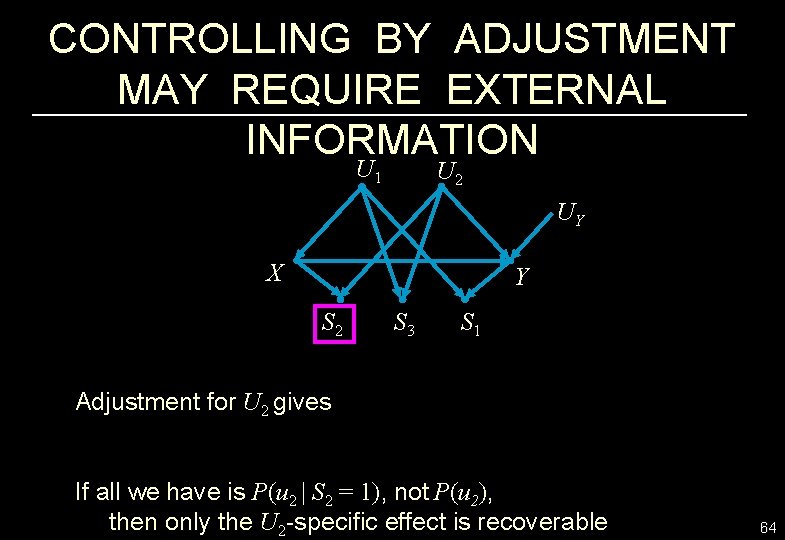 CONTROLLING BY ADJUSTMENT MAY REQUIRE EXTERNAL INFORMATION

$U_1$ $U_2$

$U_Y$

$X$ $Y$

$S_2$ $S_3$ $S_1$

Adjustment for $U_2$ gives

If all we have is $P(u_2 \mid S_2 = 1)$, not $P(u_2)$, then only the $U_2$-specific effect is recoverable

64